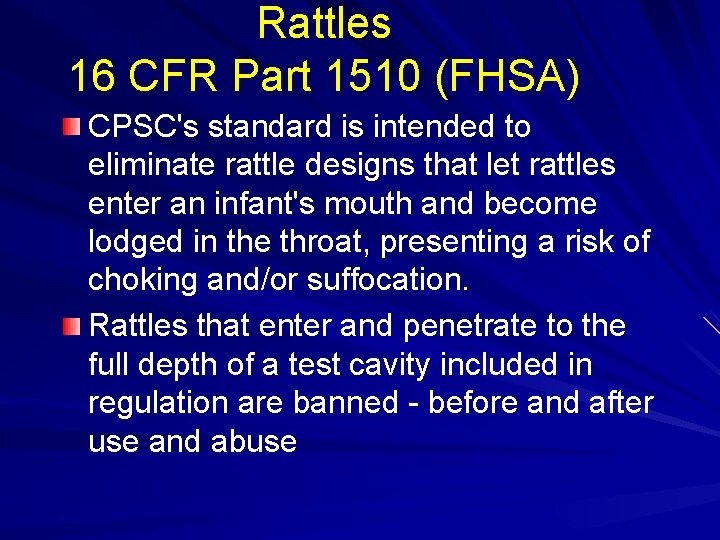 Rattles
16 CFR Part 1510 (FHSA)

CPSC's standard is intended to eliminate rattle designs that let rattles enter an infant's mouth and become lodged in the throat, presenting a risk of choking and/or suffocation.

Rattles that enter and penetrate to the full depth of a test cavity included in regulation are banned - before and after use and abuse